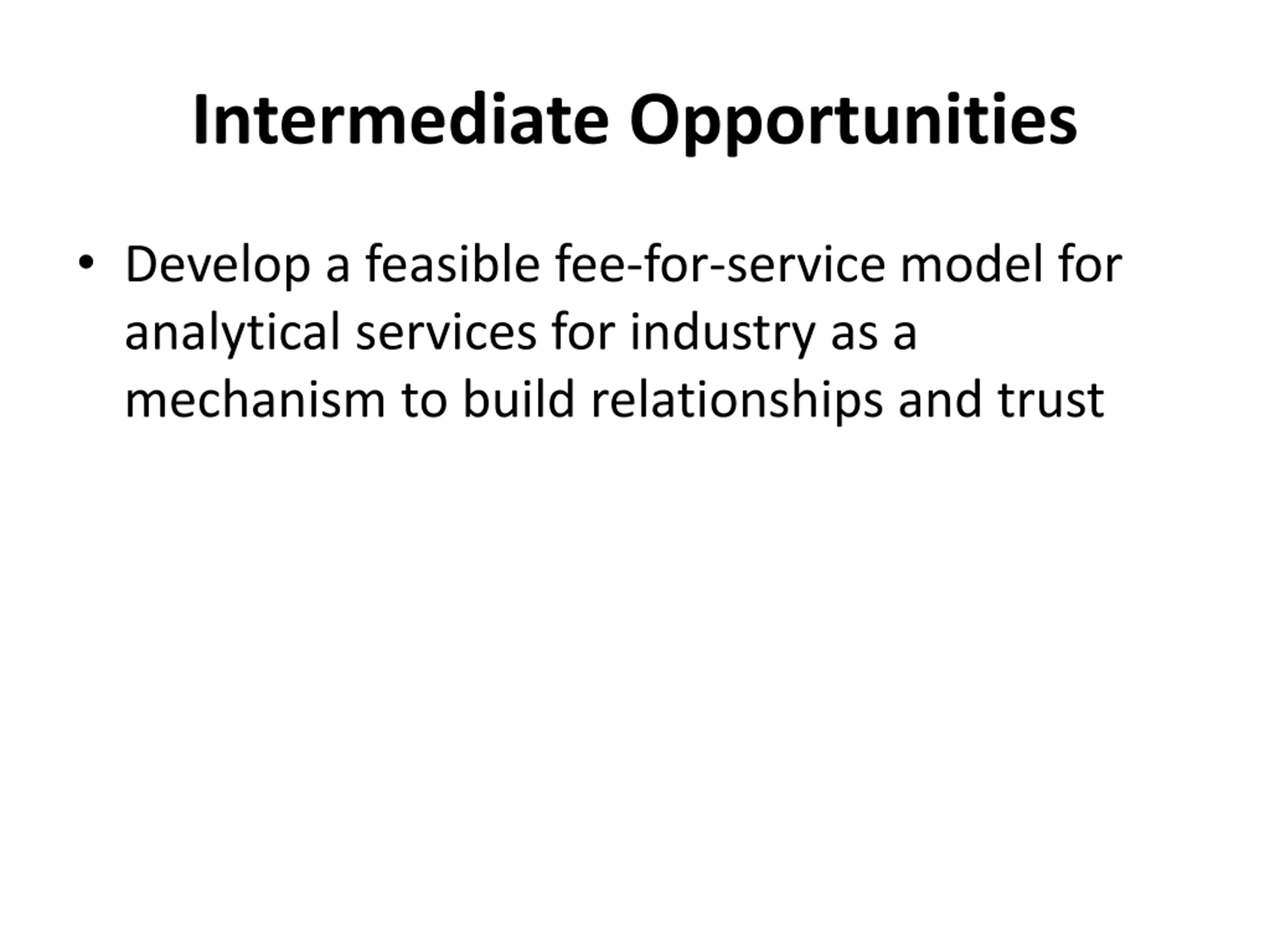 Intermediate Opportunities

• Develop a feasible fee-for-service model for analytical services for industry as a mechanism to build relationships and trust